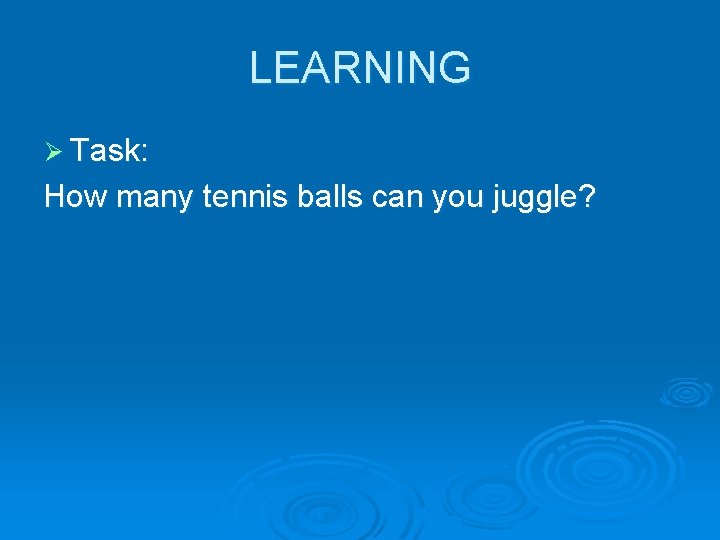 LEARNING

➢ Task:

How many tennis balls can you juggle?